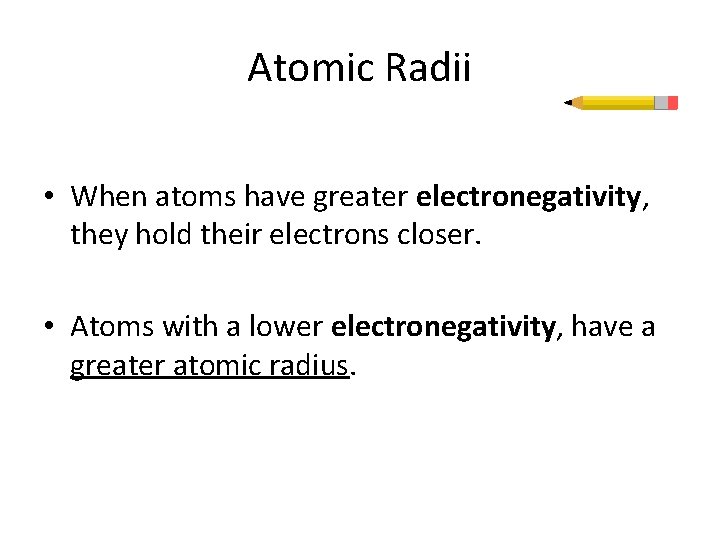 Atomic Radii

• When atoms have greater electronegativity, they hold their electrons closer.

• Atoms with a lower electronegativity, have a greater atomic radius.